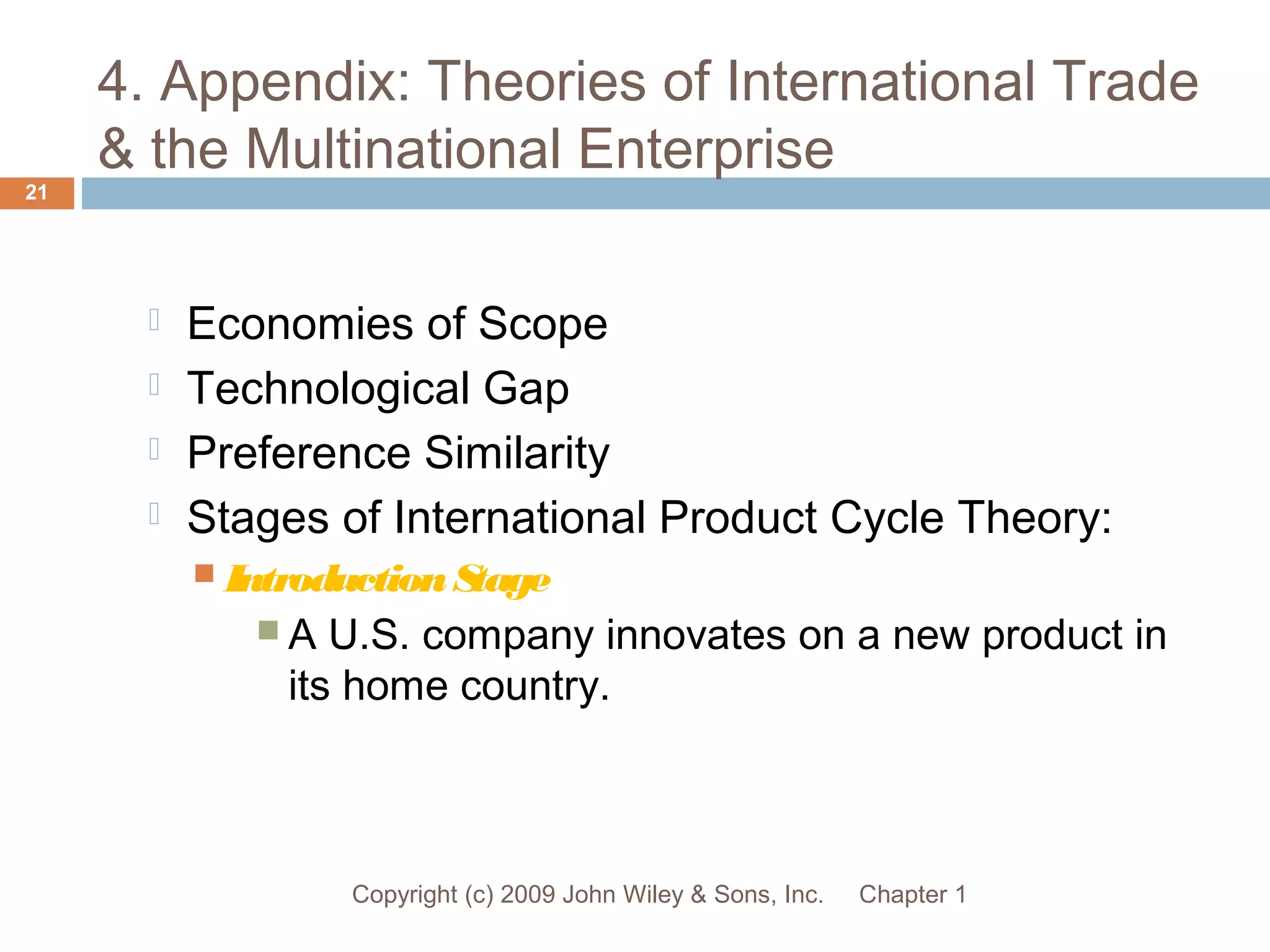 4. Appendix: Theories of International Trade & the Multinational Enterprise

21

Economies of Scope

Technological Gap

Preference Similarity

Stages of International Product Cycle Theory:

Introduction Stage

A U.S. company innovates on a new product in its home country.

Copyright (c) 2009 John Wiley & Sons, Inc. Chapter 1